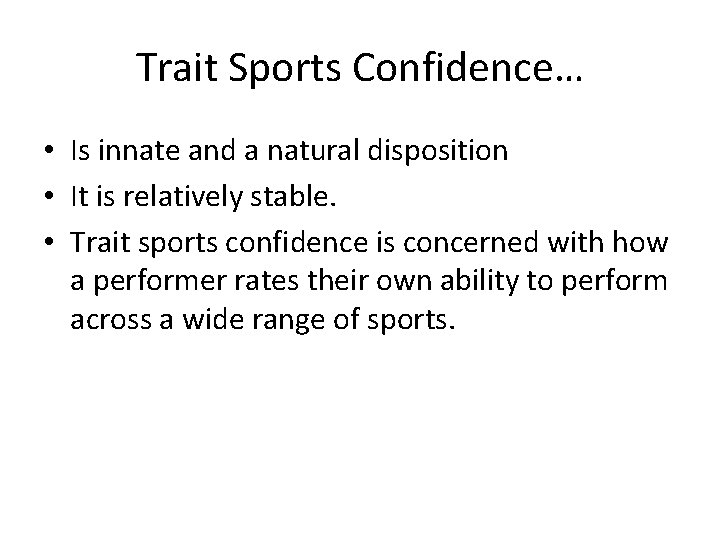 Trait Sports Confidence…

• Is innate and a natural disposition
• It is relatively stable.
• Trait sports confidence is concerned with how a performer rates their own ability to perform across a wide range of sports.